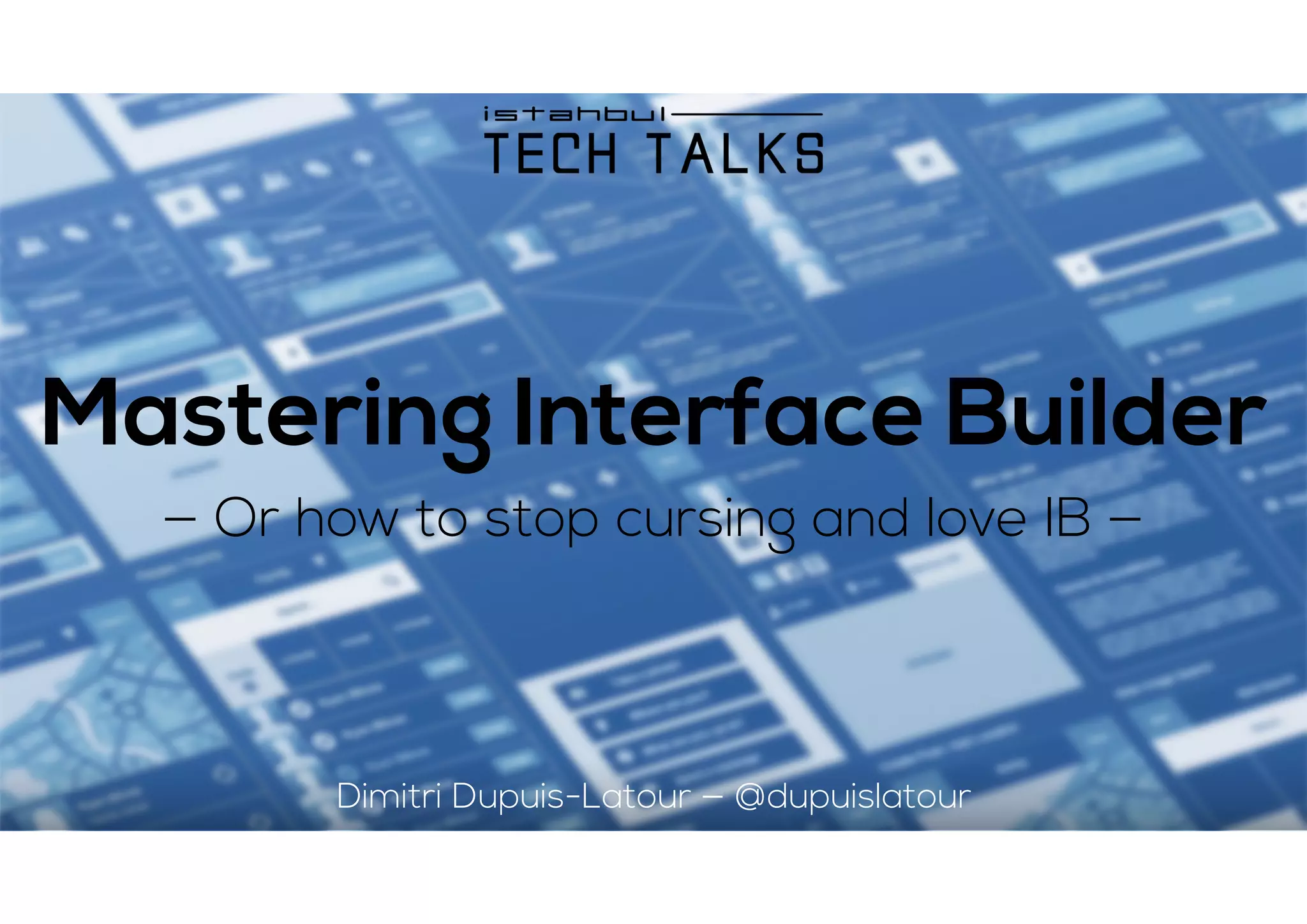 istanbul
TECH TALKS

Mastering Interface Builder

– Or how to stop cursing and love IB –

Dimitri Dupuis-Latour – @dupuislatour